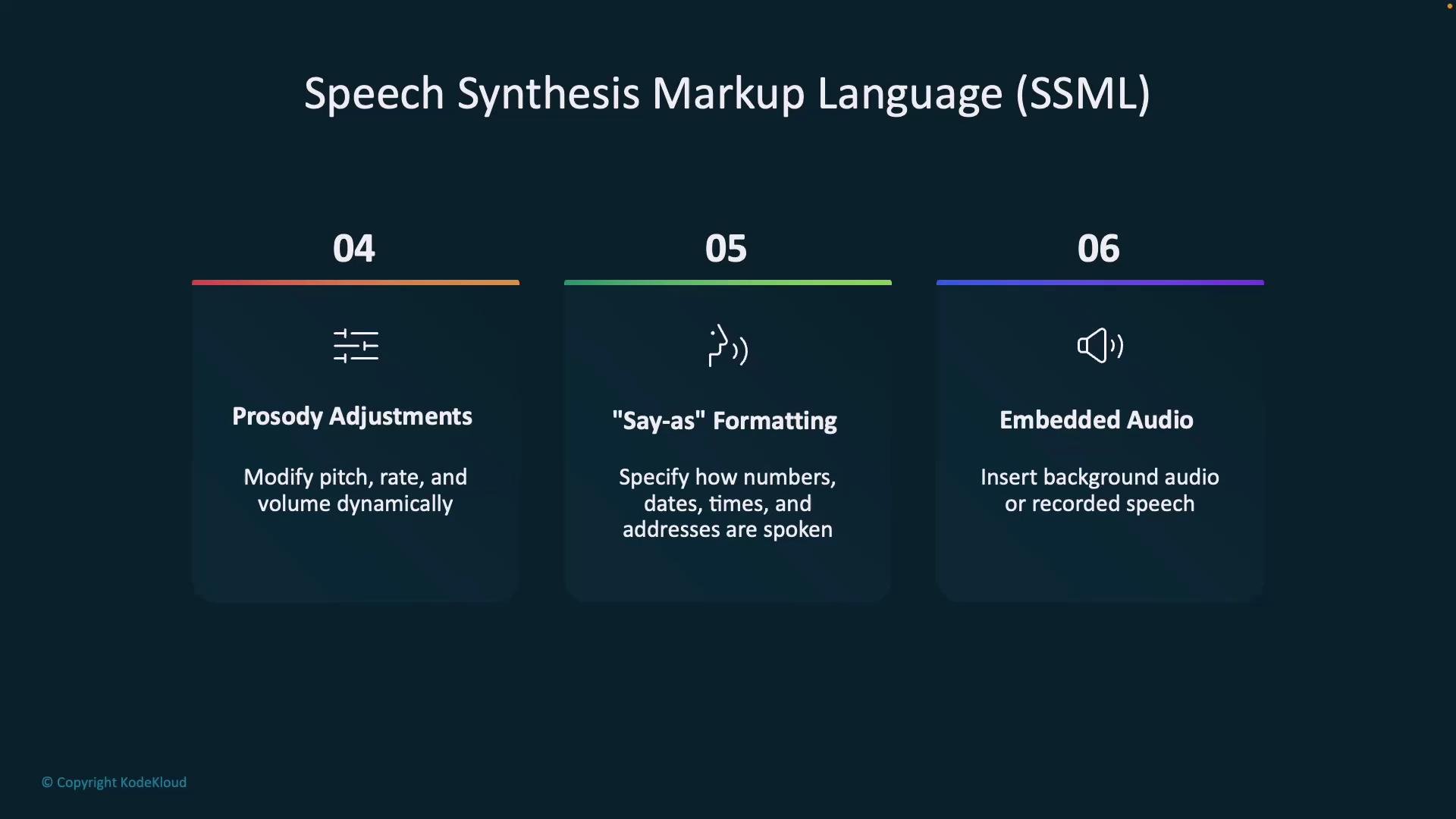 Speech Synthesis Markup Language (SSML)

04

Prosody Adjustments

Modify pitch, rate, and volume dynamically

05

"Say-as" Formatting

Specify how numbers, dates, times, and addresses are spoken

06

Embedded Audio

Insert background audio or recorded speech

© Copyright KodeKloud